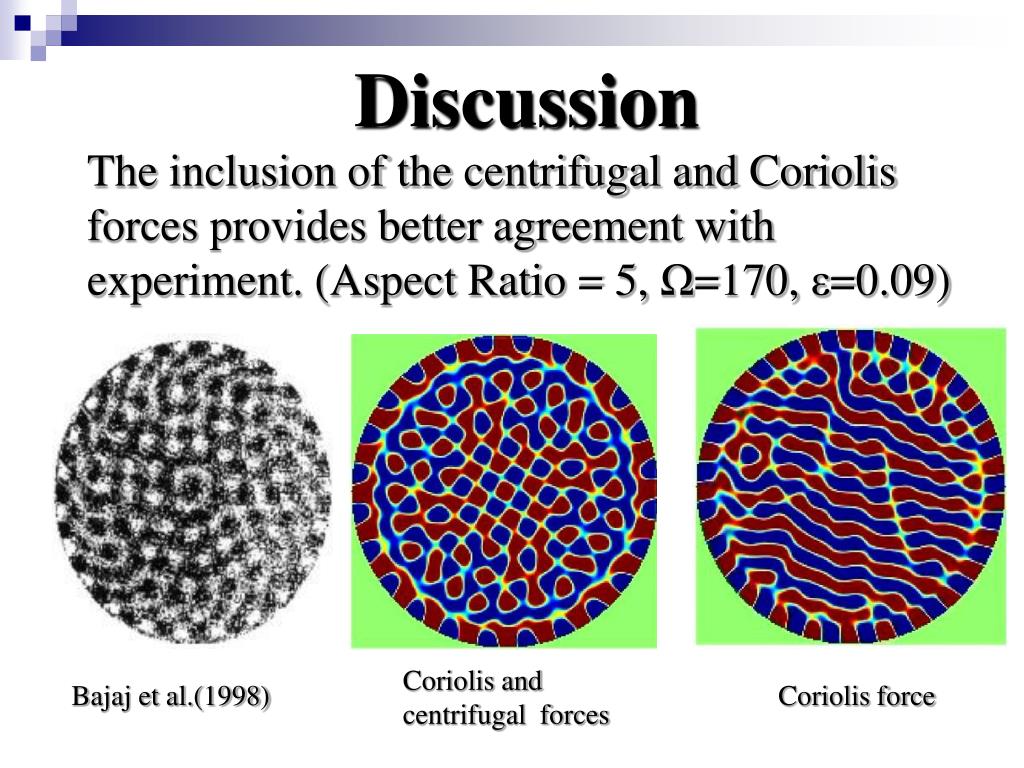 Discussion

The inclusion of the centrifugal and Coriolis forces provides better agreement with experiment. (Aspect Ratio = 5, $\Omega$=170, $\varepsilon$=0.09)

Bajaj et al.(1998)

Coriolis and centrifugal forces

Coriolis force